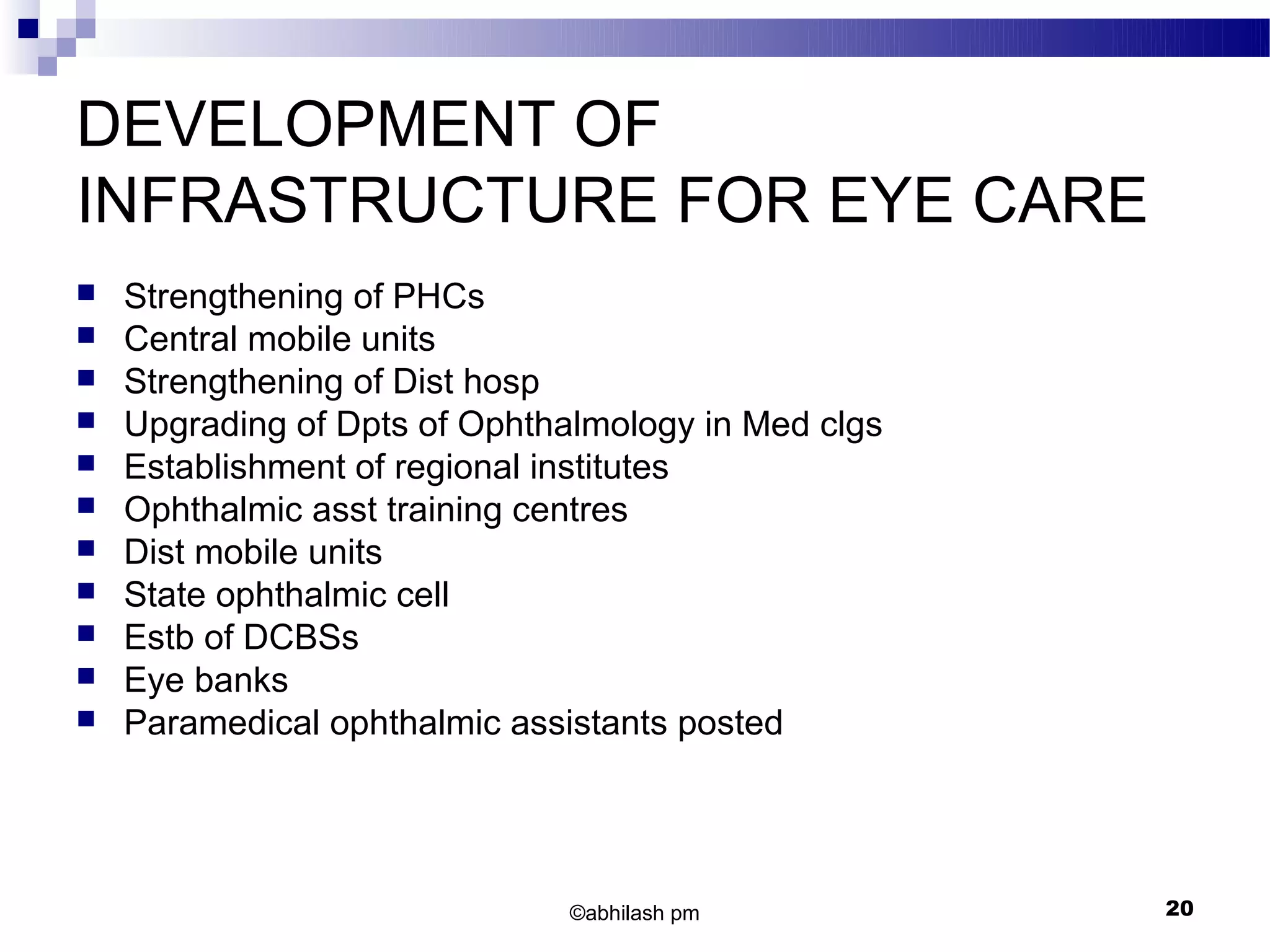 DEVELOPMENT OF INFRASTRUCTURE FOR EYE CARE

- Strengthening of PHCs
- Central mobile units
- Strengthening of Dist hosp
- Upgrading of Dpts of Ophthalmology in Med clgs
- Establishment of regional institutes
- Ophthalmic asst training centres
- Dist mobile units
- State ophthalmic cell
- Estb of DCBSs
- Eye banks
- Paramedical ophthalmic assistants posted

©abhilash pm

20